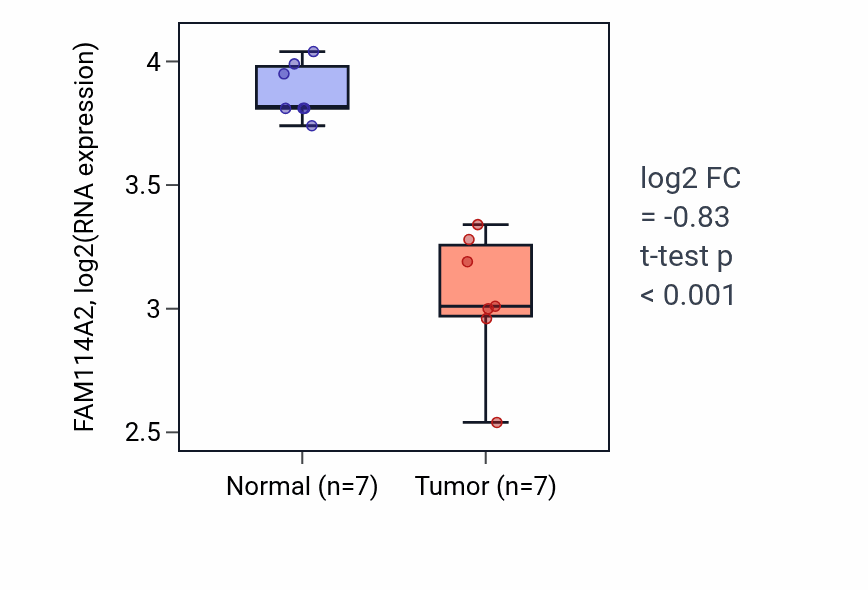 FAM114A2, log2(RNA expression)

4
3.5
3
2.5

Normal (n=7)
Tumor (n=7)

log2 FC
= -0.83
t-test p
< 0.001